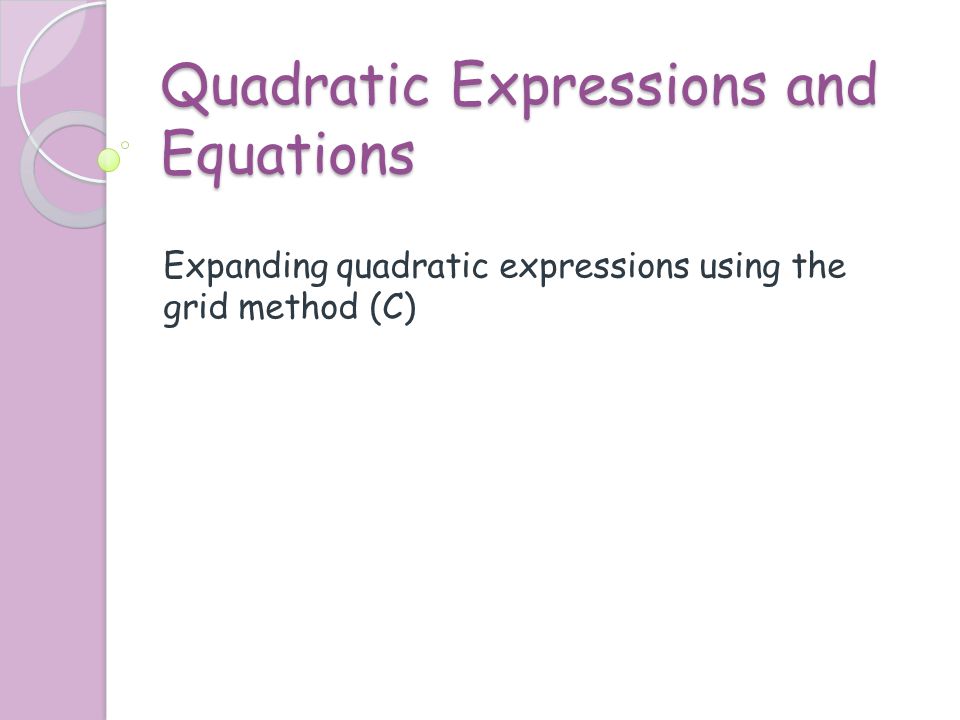 Quadratic Expressions and Equations

Expanding quadratic expressions using the grid method (C)